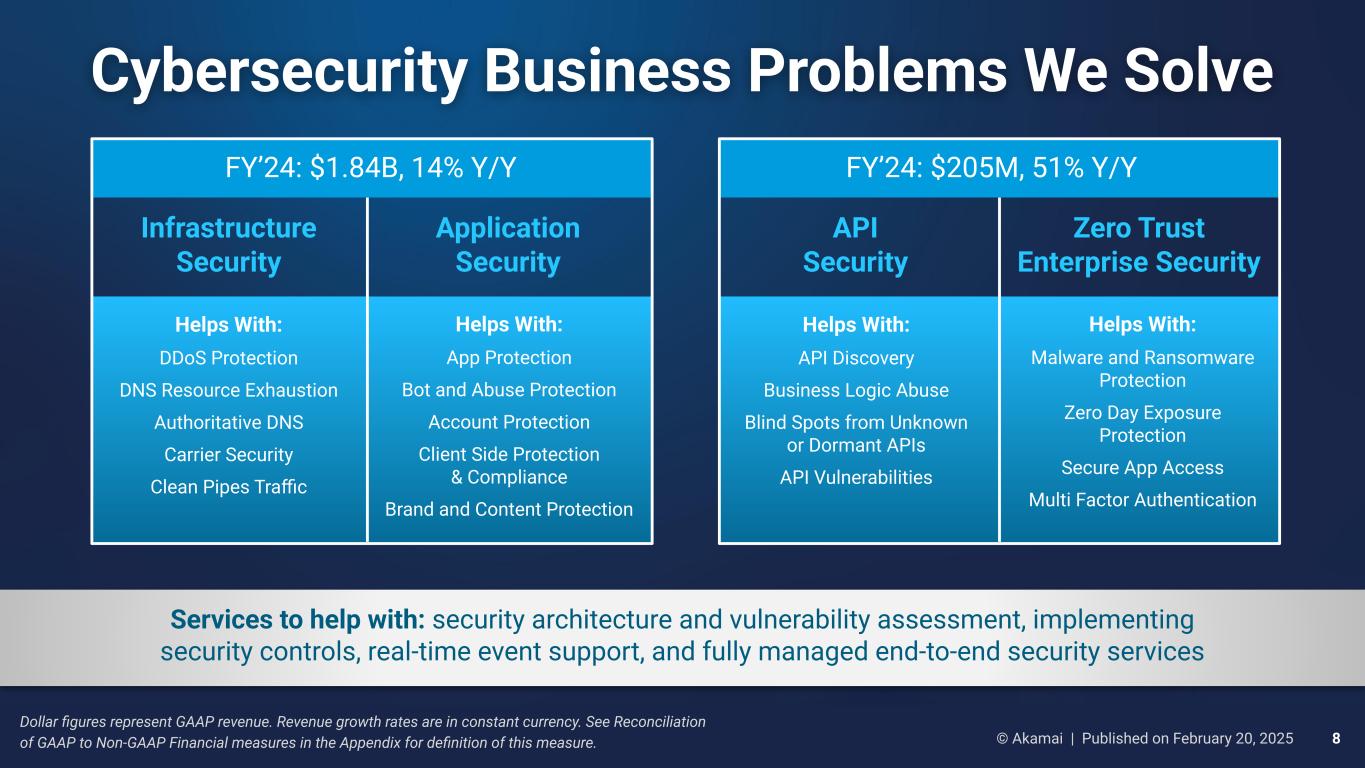 Cybersecurity Business Problems We Solve

FY'24: $1.84B, 14% Y/Y

Infrastructure Security

Helps With:
DDoS Protection
DNS Resource Exhaustion
Authoritative DNS
Carrier Security
Clean Pipes Traffic

Application Security

Helps With:
App Protection
Bot and Abuse Protection
Account Protection
Client Side Protection & Compliance
Brand and Content Protection

FY'24: $205M, 51% Y/Y

API Security

Helps With:
API Discovery
Business Logic Abuse
Blind Spots from Unknown or Dormant APIs
API Vulnerabilities

Zero Trust Enterprise Security

Helps With:
Malware and Ransomware Protection
Zero Day Exposure Protection
Secure App Access
Multi Factor Authentication

Services to help with: security architecture and vulnerability assessment, implementing security controls, real-time event support, and fully managed end-to-end security services

Dollar figures represent GAAP revenue. Revenue growth rates are in constant currency. See Reconciliation of GAAP to Non-GAAP Financial measures in the Appendix for definition of this measure.

© Akamai | Published on February 20, 2025 8